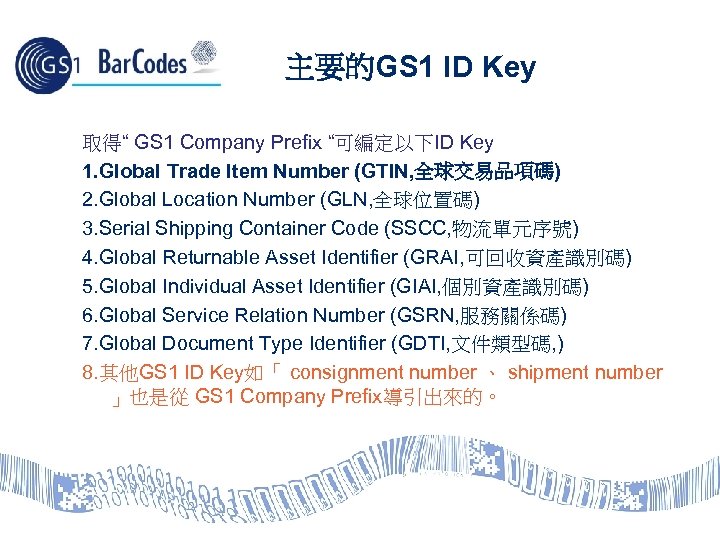 GS1 BarCodes

主要的GS1 ID Key

取得“ GS1 Company Prefix “可編定以下ID Key
1.Global Trade Item Number (GTIN,全球交易品項碼)
2.Global Location Number (GLN,全球位置碼)
3.Serial Shipping Container Code (SSCC,物流單元序號)
4.Global Returnable Asset Identifier (GRAI,可回收資產識別碼)
5.Global Individual Asset Identifier (GIAI,個別資產識別碼)
6.Global Service Relation Number (GSRN,服務關係碼)
7.Global Document Type Identifier (GDTI,文件類型碼,)
8.其他GS1 ID Key如「 consignment number 、 shipment number 」也是從 GS1 Company Prefix導引出來的。